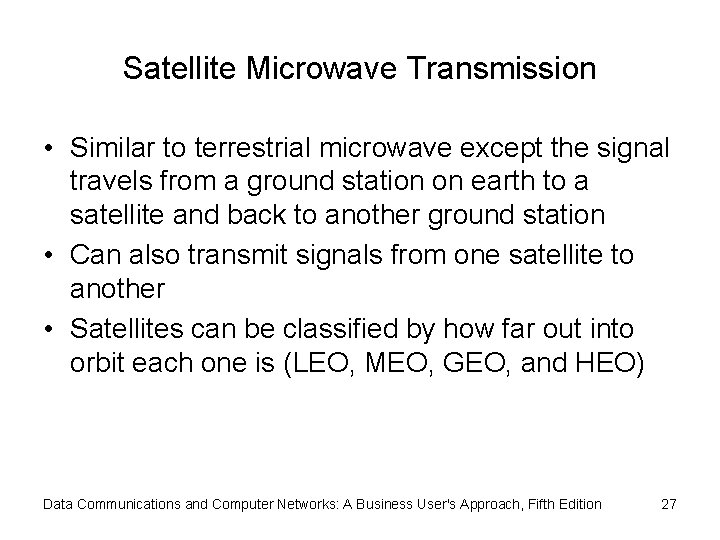 Satellite Microwave Transmission

• Similar to terrestrial microwave except the signal travels from a ground station on earth to a satellite and back to another ground station
• Can also transmit signals from one satellite to another
• Satellites can be classified by how far out into orbit each one is (LEO, MEO, GEO, and HEO)

Data Communications and Computer Networks: A Business User's Approach, Fifth Edition 27